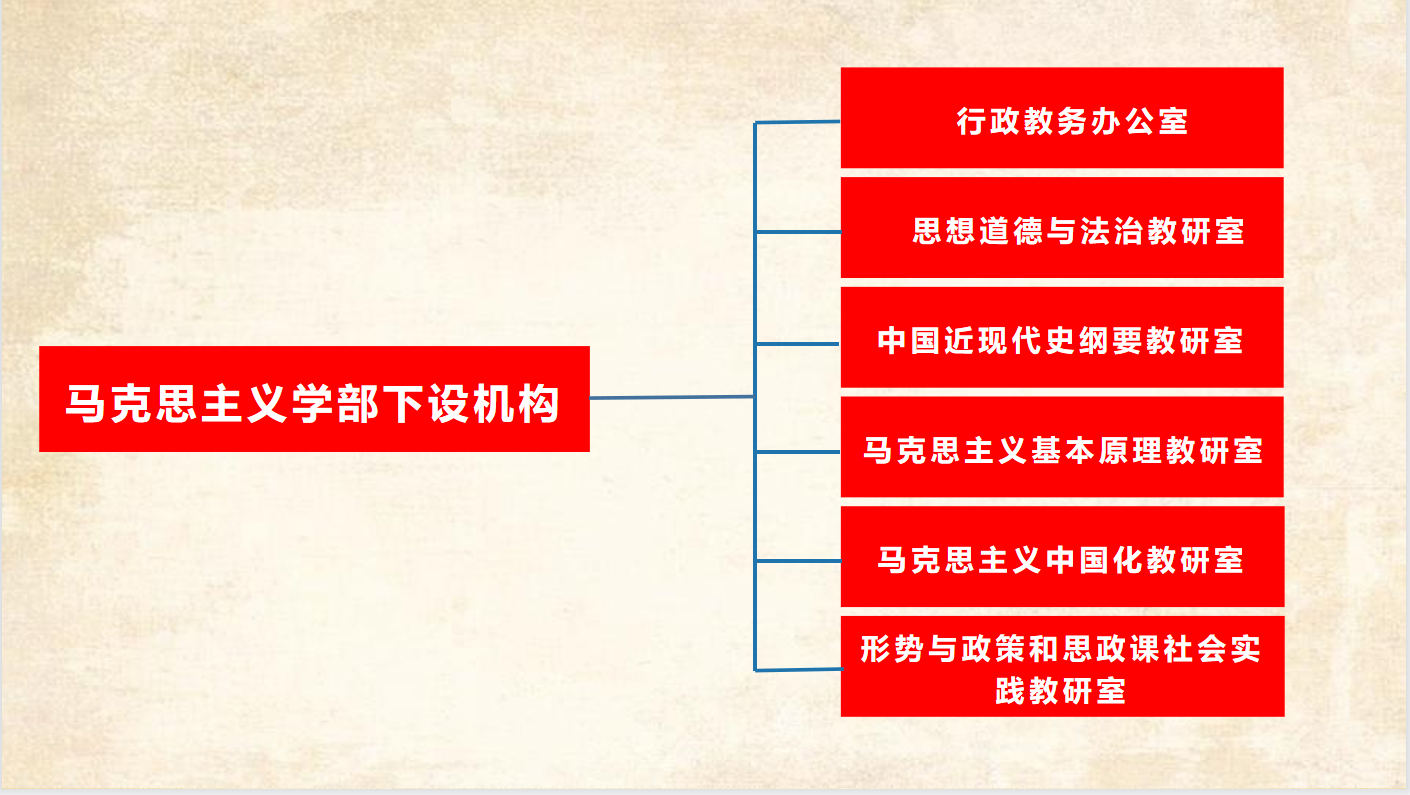 马克思主义学部下设机构

行政教务办公室

思想道德与法治教研室

中国近现代史纲要教研室

马克思主义基本原理教研室

马克思主义中国化教研室

形势与政策和思政课社会实践教研室